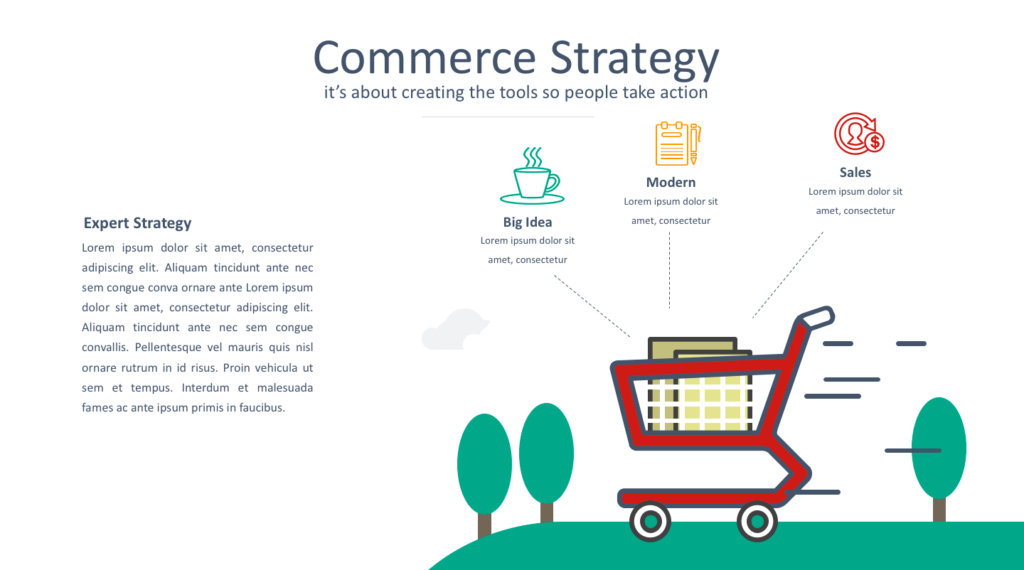 Commerce Strategy

it's about creating the tools so people take action

Expert Strategy

Lorem ipsum dolor sit amet, consectetur adipiscing elit. Aliquam tincidunt ante nec sem congue conva ornare ante Lorem ipsum dolor sit amet, consectetur adipiscing elit. Aliquam tincidunt ante nec sem congue convallis. Pellentesque vel mauris quis nisl ornare rutrum in id risus. Proin vehicula ut sem et tempus. Interdum et malesuada fames ac ante ipsum primis in faucibus.

Big Idea

Lorem ipsum dolor sit amet, consectetur

Modern

Lorem ipsum dolor sit amet, consectetur

Sales

Lorem ipsum dolor sit amet, consectetur